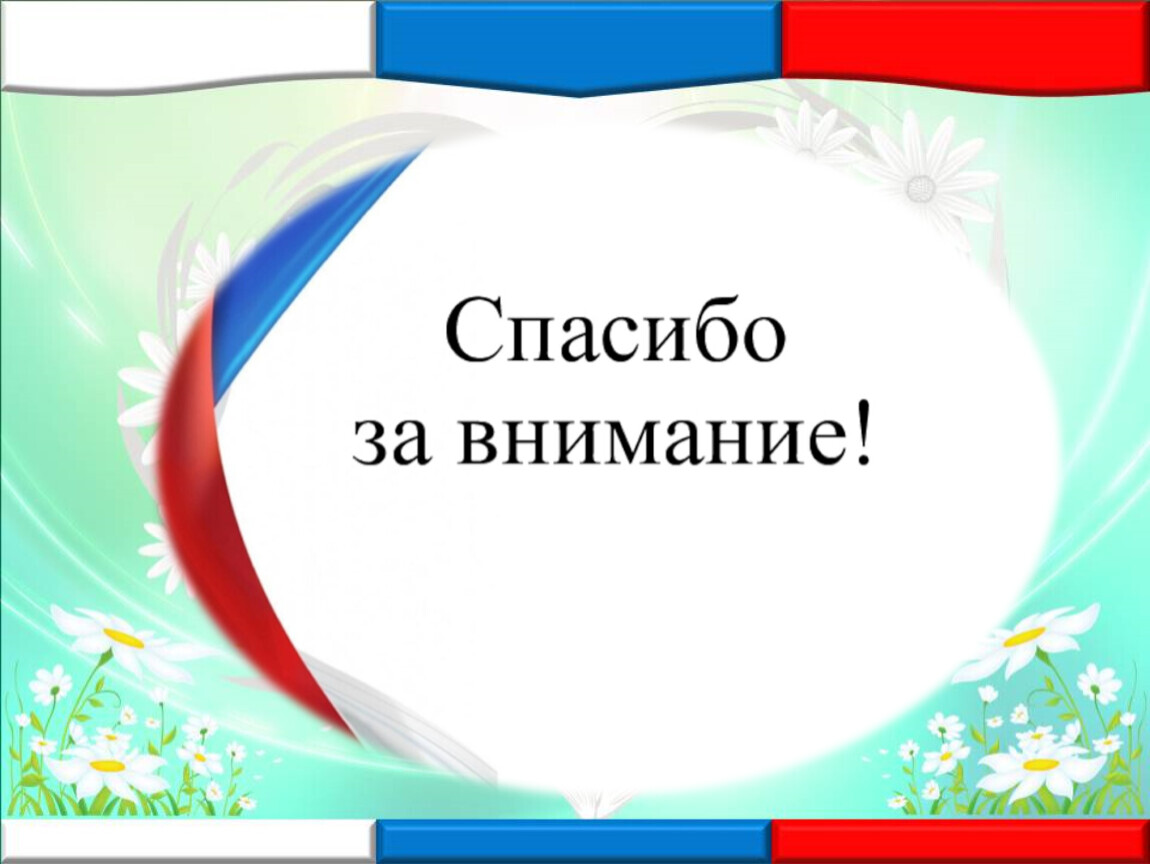 Спасибо
за внимание!